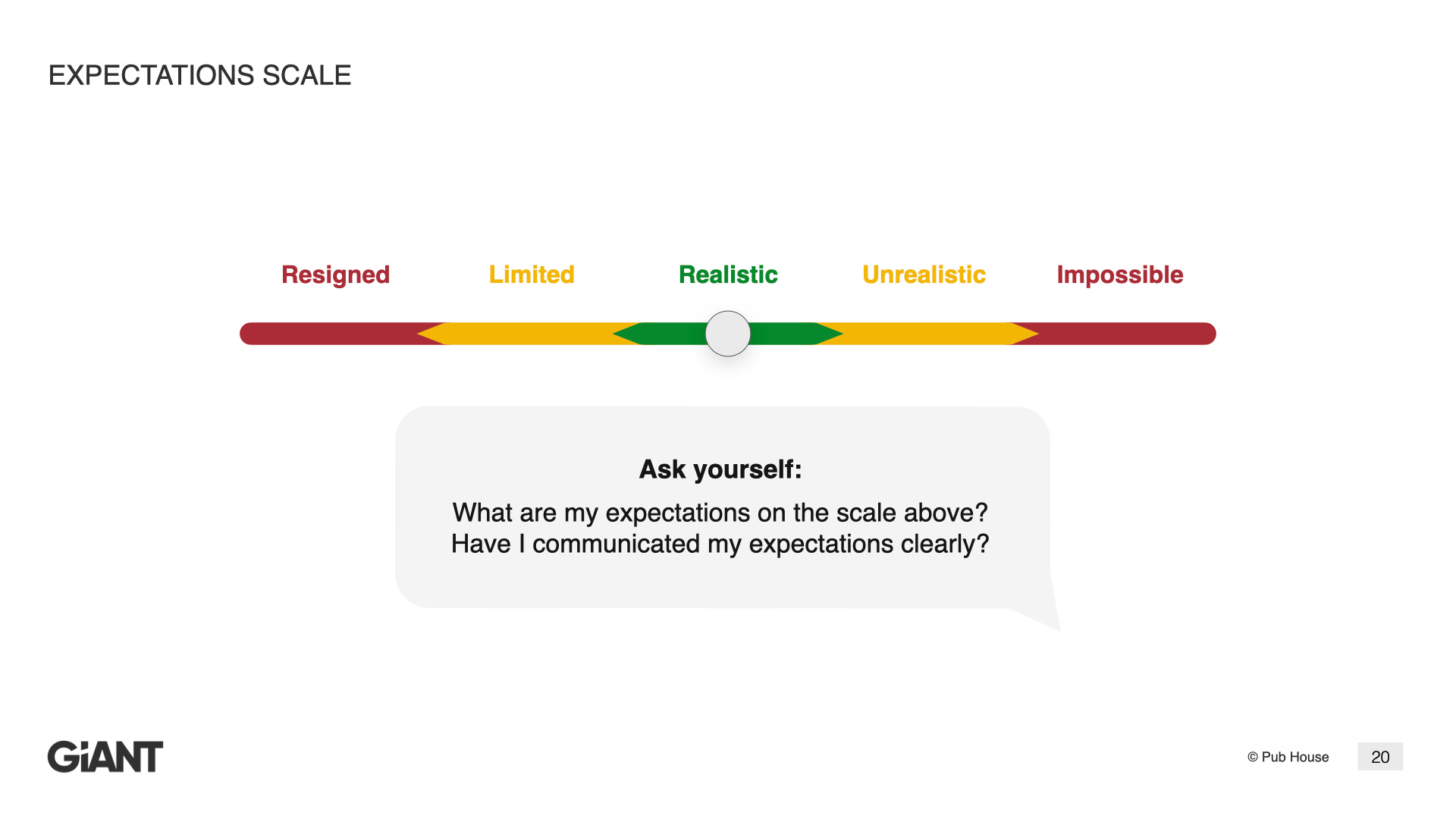 EXPECTATIONS SCALE

Resigned Limited Realistic Unrealistic Impossible

Ask yourself:

What are my expectations on the scale above?
Have I communicated my expectations clearly?

GiANT

© Pub House 20